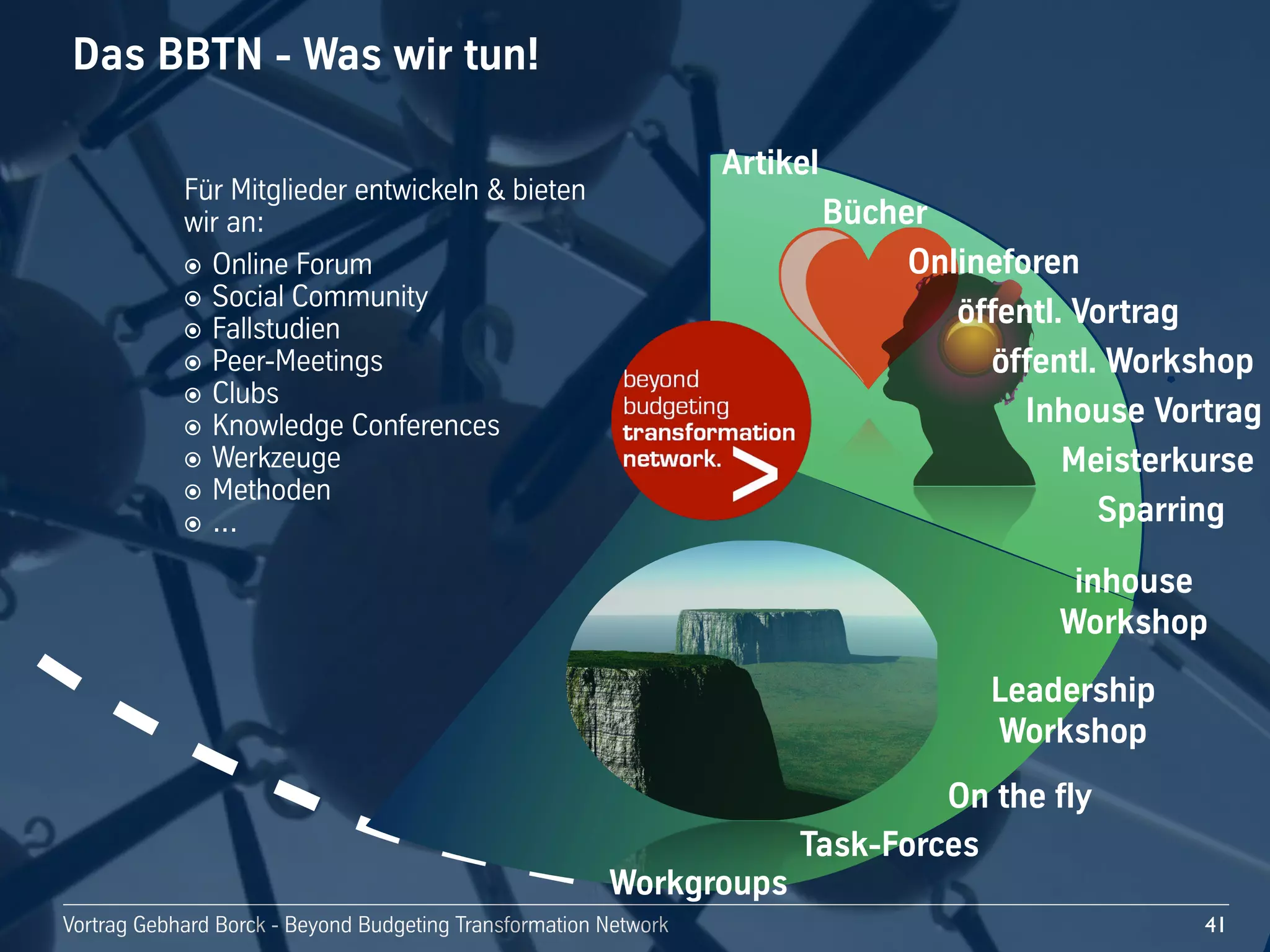 Das BBTN - Was wir tun!

Für Mitglieder entwickeln & bieten wir an:

⊙ Online Forum
⊙ Social Community
⊙ Fallstudien
⊙ Peer-Meetings
⊙ Clubs
⊙ Knowledge Conferences
⊙ Werkzeuge
⊙ Methoden
⊙ ...

beyond budgeting transformation network. >

Artikel
Bücher
Onlineforen
öffentl. Vortrag
öffentl. Workshop
Inhouse Vortrag
Meisterkurse
Sparring
inhouse Workshop
Leadership Workshop
On the fly
Task-Forces
Workgroups

Vortrag Gebhard Borck - Beyond Budgeting Transformation Network
41